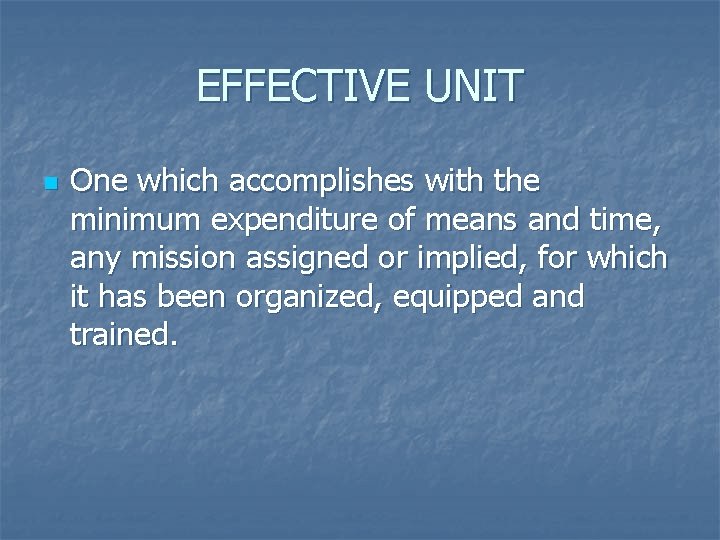 EFFECTIVE UNIT

One which accomplishes with the minimum expenditure of means and time, any mission assigned or implied, for which it has been organized, equipped and trained.